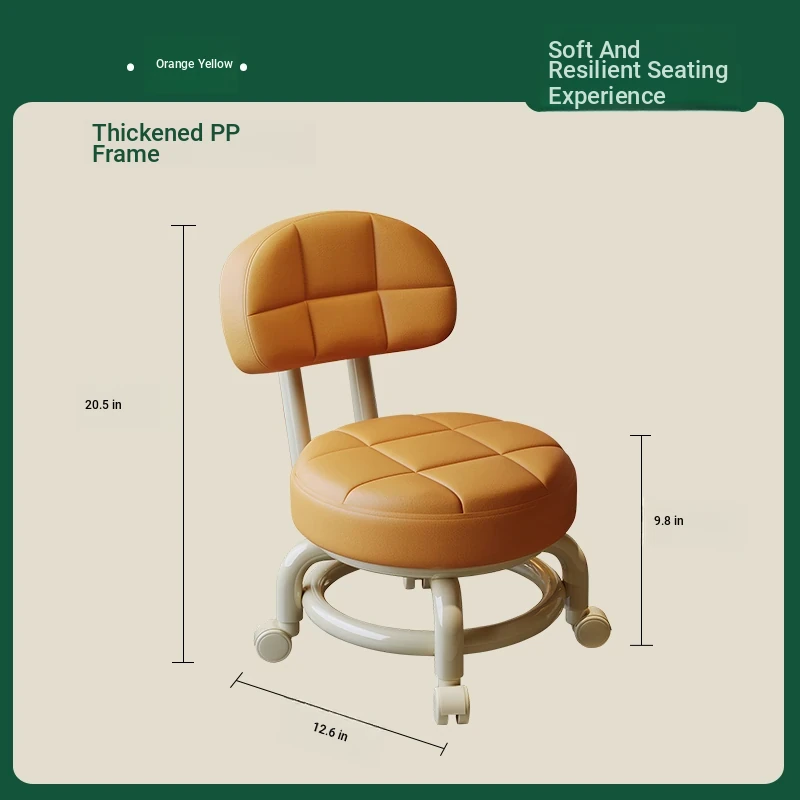 Orange Yellow

Soft And Resilient Seating Experience

Thickened PP Frame

20.5 in

9.8 in

12.6 in